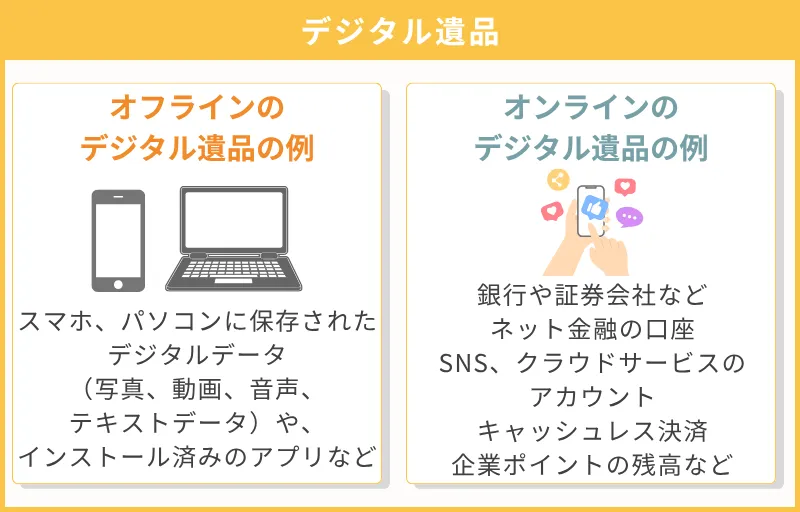 デジタル遺品

オフラインの
デジタル遺品の例

スマホ、パソコンに保存された
デジタルデータ
（写真、動画、音声、
テキストデータ）や、
インストール済みのアプリなど

オンラインの
デジタル遺品の例

銀行や証券会社など
ネット金融の口座
SNS、クラウドサービスの
アカウント
キャッシュレス決済
企業ポイントの残高など